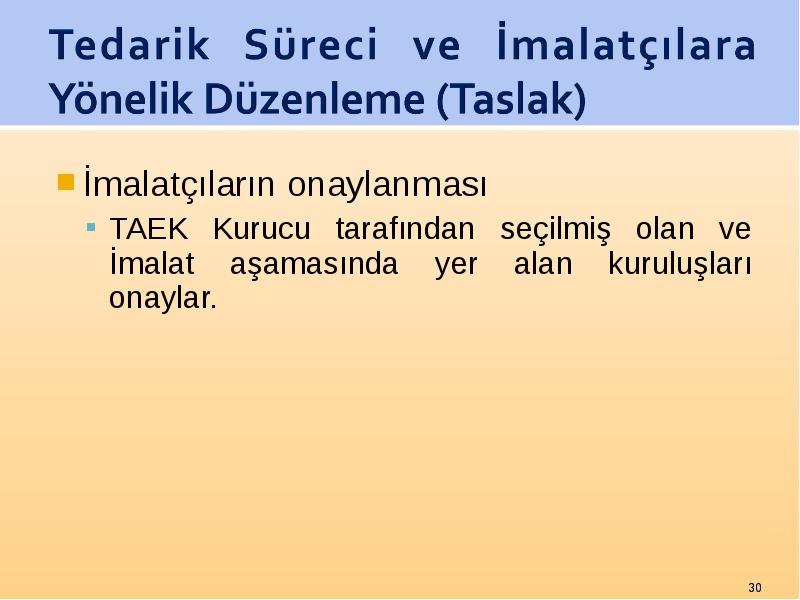 Tedarik Süreci ve İmalatçılara Yönelik Düzenleme (Taslak)

İmalatçıların onaylanması

TAEK Kurucu tarafından seçilmiş olan ve İmalat aşamasında yer alan kuruluşları onaylar.

30